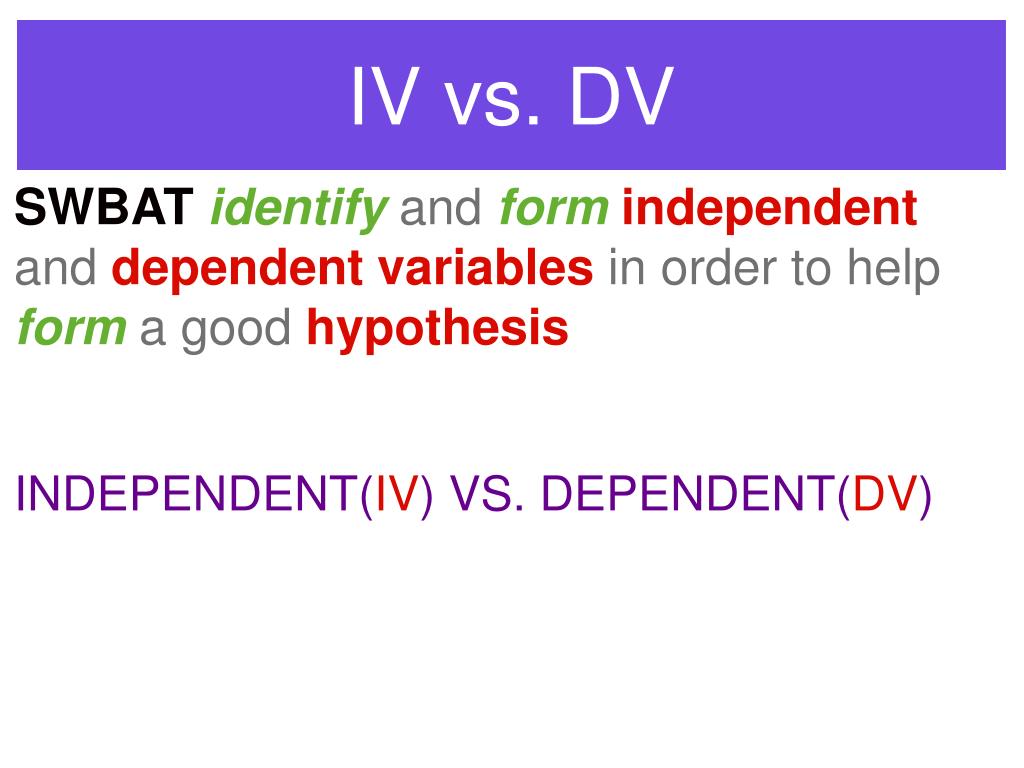 IV vs. DV

SWBAT identify and form independent and dependent variables in order to help form a good hypothesis

INDEPENDENT(IV) VS. DEPENDENT(DV)